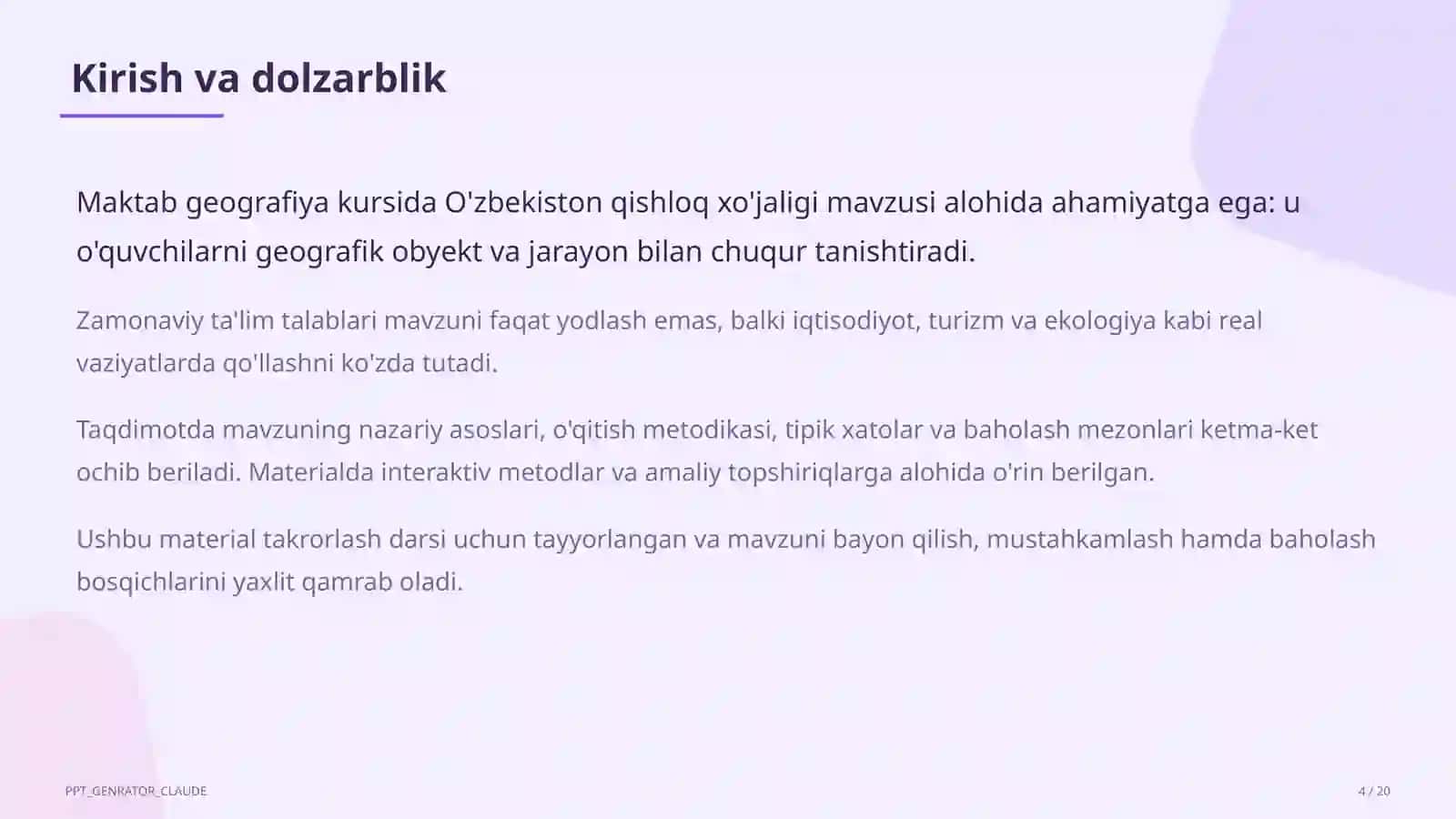 Kirish va dolzarblik

Maktab geografiya kursida O'zbekiston qishloq xo'jaligi mavzusi alohida ahamiyatga ega: u o'quvchilarni geografik obyekt va jarayon bilan chuqur tanishtiradi.

Zamonaviy ta'lim talablari mavzuni faqat yodlash emas, balki iqtisodiyot, turizm va ekologiya kabi real vaziyatlarda qo'llashni ko'zda tutadi.

Taqdimotda mavzuning nazariy asoslari, o'qitish metodikasi, tipik xatolar va baholash mezonlari ketma-ket ochib beriladi. Materialda interaktiv metodlar va amaliy topshiriqlarga alohida o'rin berilgan.

Ushbu material takrorlash darsi uchun tayyorlangan va mavzuni bayon qilish, mustahkamlash hamda baholash bosqichlarini yaxlit qamrab oladi.

PPT_GENRATOR_CLAUDE

4 / 20